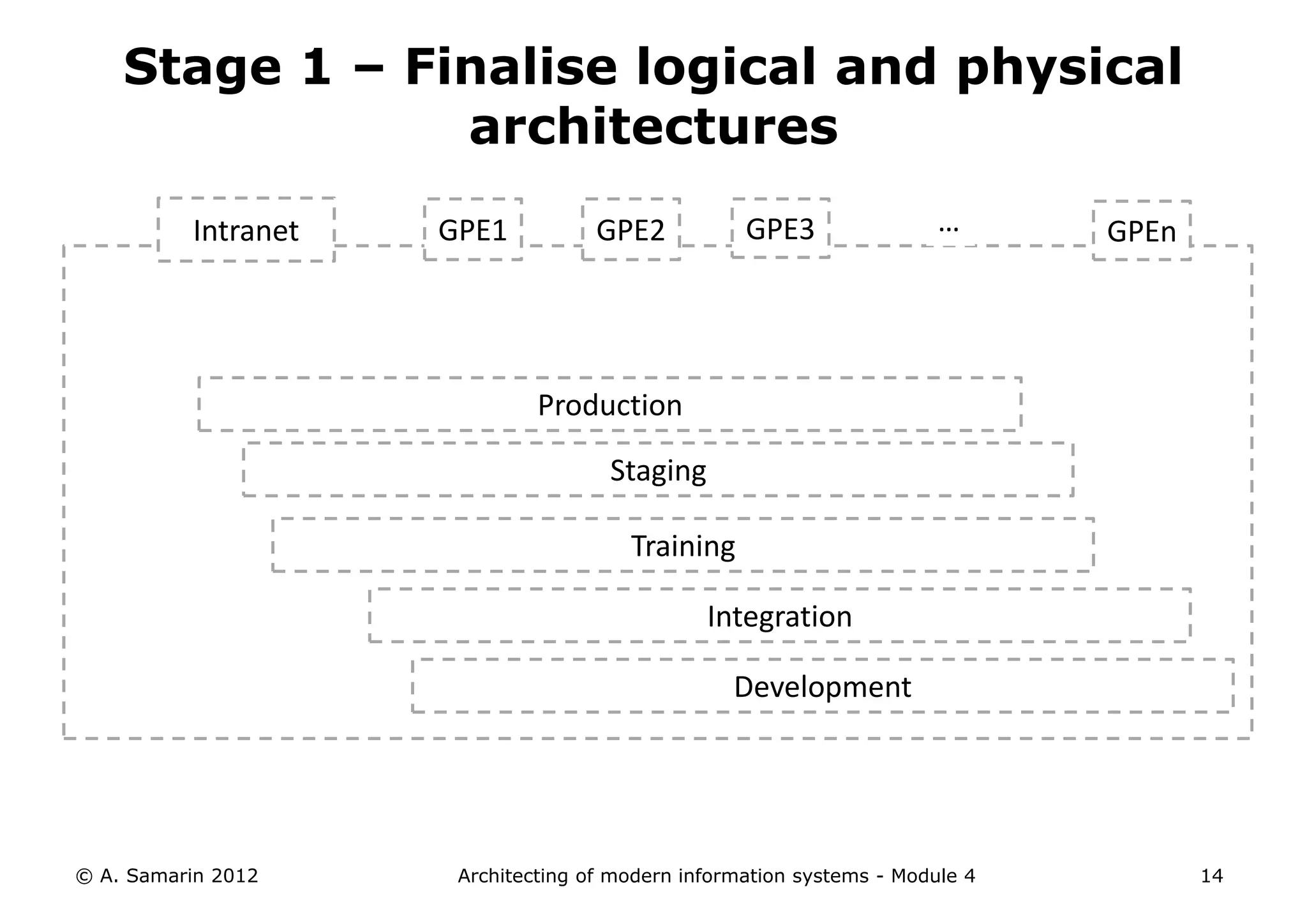 Stage 1 – Finalise logical and physical architectures

Intranet

GPE1

GPE2

GPE3

…

GPEn

Production

Staging

Training

Integration

Development

© A. Samarin 2012

Architecting of modern information systems - Module 4

14